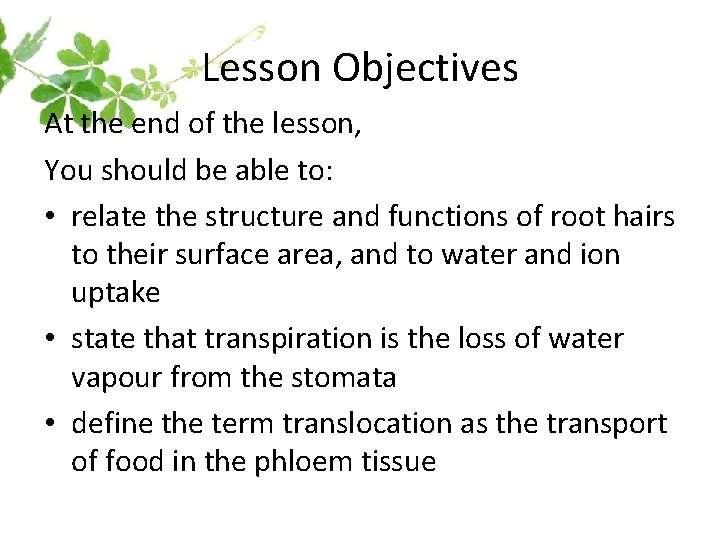 Lesson Objectives

At the end of the lesson,

You should be able to:

• relate the structure and functions of root hairs to their surface area, and to water and ion uptake

• state that transpiration is the loss of water vapour from the stomata

• define the term translocation as the transport of food in the phloem tissue